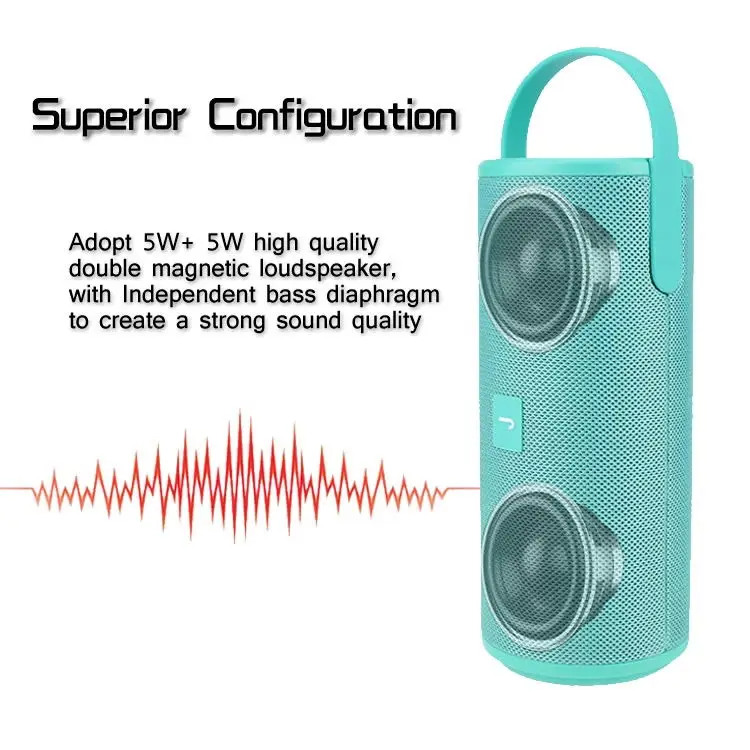 Superior Configuration

Adopt 5W+ 5W high quality double magnetic loudspeaker, with Independent bass diaphragm to create a strong sound quality